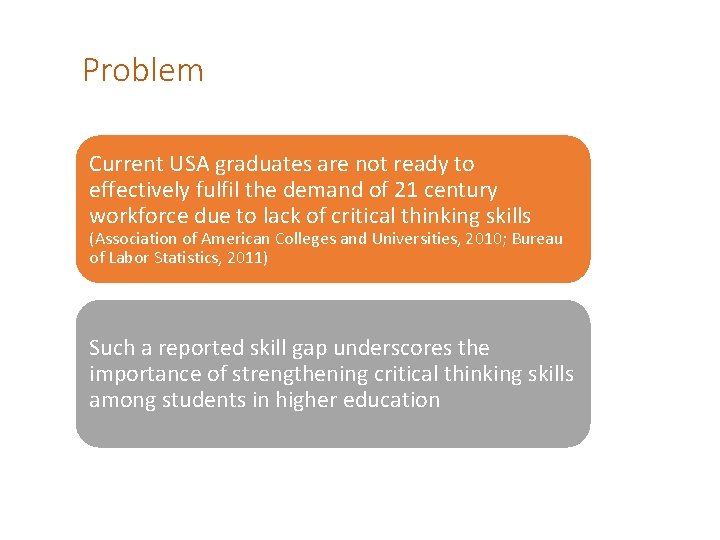 Problem

Current USA graduates are not ready to effectively fulfil the demand of 21 century workforce due to lack of critical thinking skills (Association of American Colleges and Universities, 2010; Bureau of Labor Statistics, 2011)

Such a reported skill gap underscores the importance of strengthening critical thinking skills among students in higher education